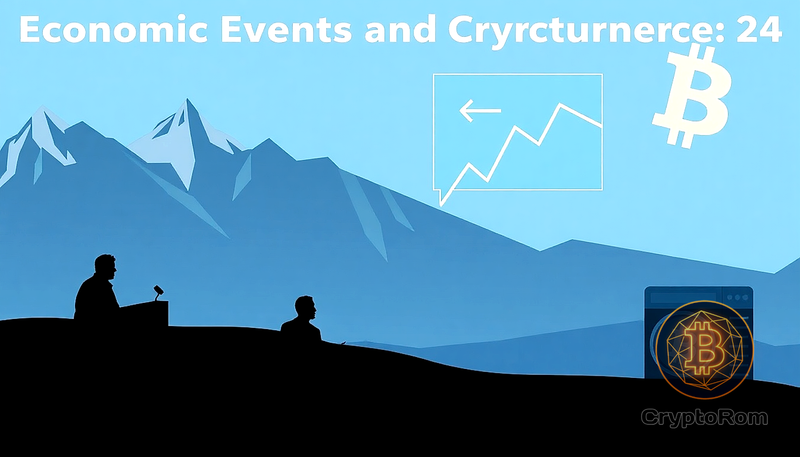 Economic Events and Cryrcturnerce: 24

CryptoRom